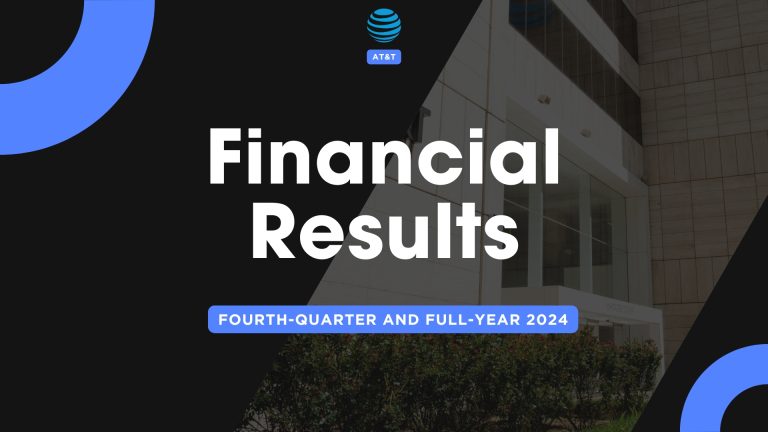 AT&T

Financial Results

FOURTH-QUARTER AND FULL-YEAR 2024